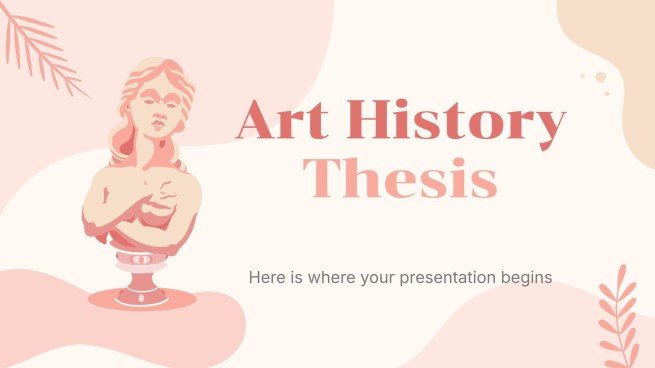 Art History
Thesis

Here is where your presentation begins